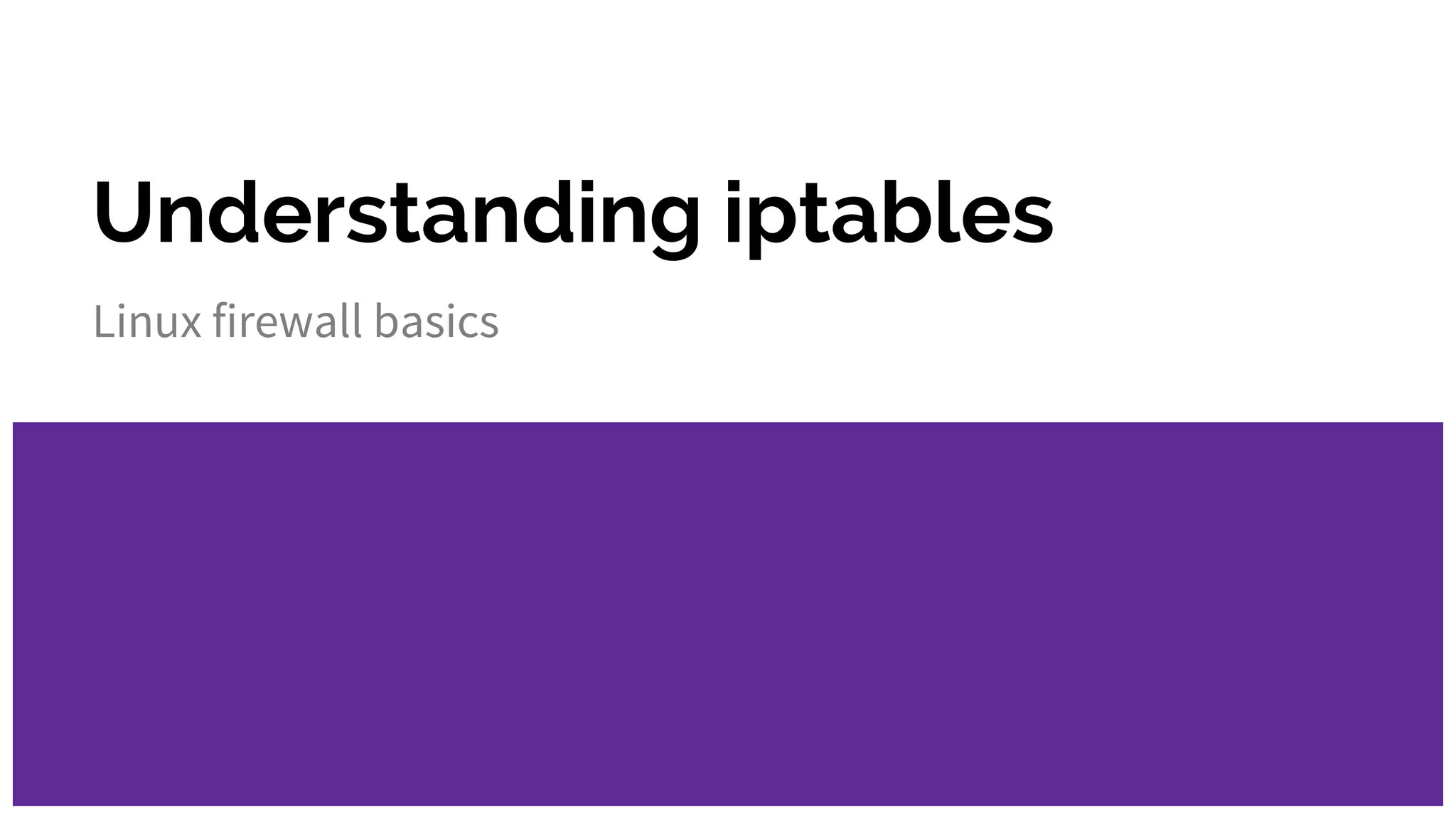 Understanding iptables

Linux firewall basics